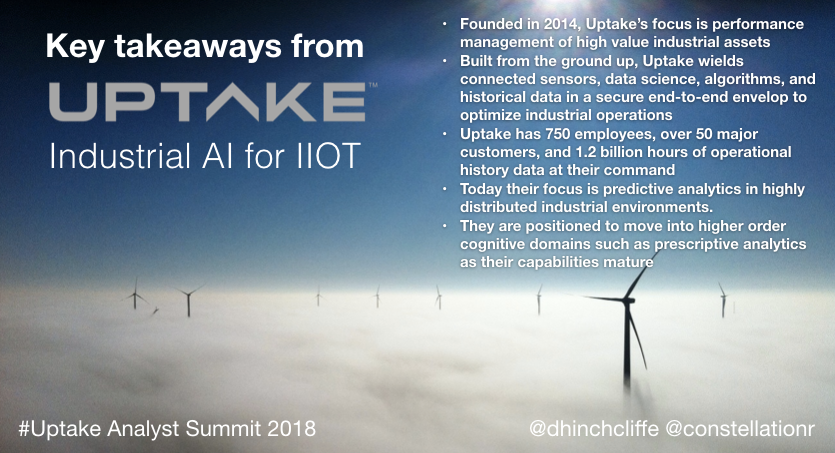 Key takeaways from

UPTAKE™

Industrial AI for IIOT

• Founded in 2014, Uptake's focus is performance management of high value industrial assets
• Built from the ground up, Uptake wields connected sensors, data science, algorithms, and historical data in a secure end-to-end envelop to optimize industrial operations
• Uptake has 750 employees, over 50 major customers, and 1.2 billion hours of operational history data at their command
• Today their focus is predictive analytics in highly distributed industrial environments.
• They are positioned to move into higher order cognitive domains such as prescriptive analytics as their capabilities mature

#Uptake Analyst Summit 2018

@dhinchcliffe @constellationr